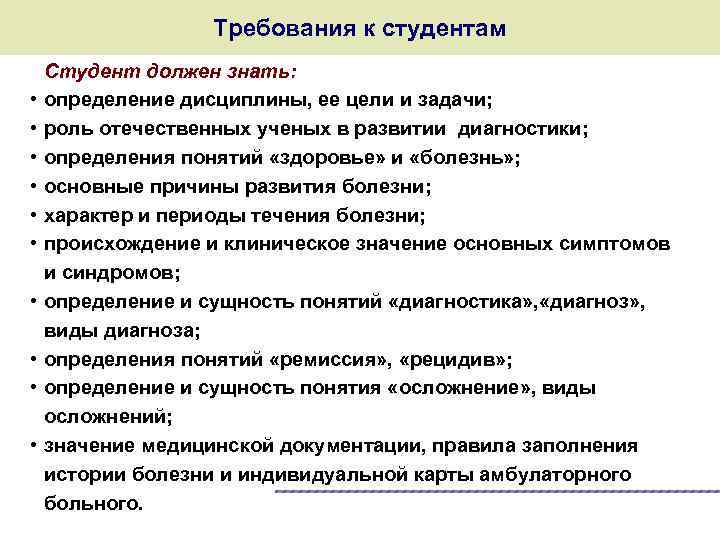 Требования к студентам

Студент должен знать:

• определение дисциплины, ее цели и задачи;
• роль отечественных ученых в развитии диагностики;
• определения понятий «здоровье» и «болезнь»;
• основные причины развития болезни;
• характер и периоды течения болезни;
• происхождение и клиническое значение основных симптомов и синдромов;
• определение и сущность понятий «диагностика»,«диагноз», виды диагноза;
• определения понятий «ремиссия», «рецидив»;
• определение и сущность понятия «осложнение», виды осложнений;
• значение медицинской документации, правила заполнения истории болезни и индивидуальной карты амбулаторного больного.